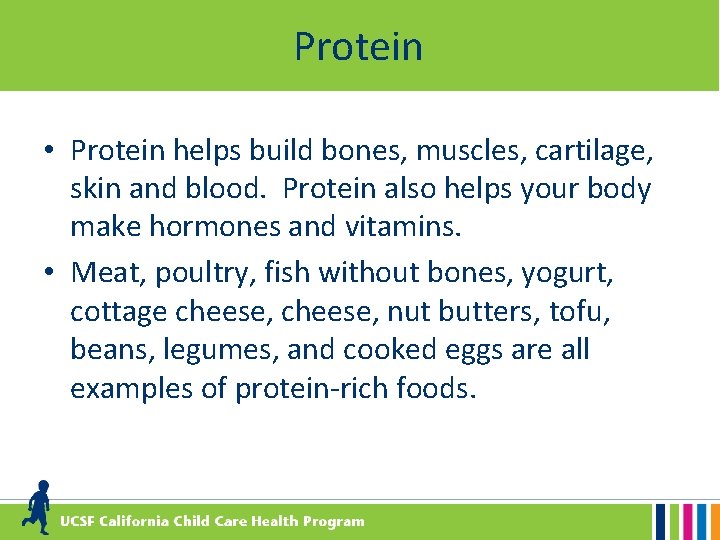 Protein

• Protein helps build bones, muscles, cartilage, skin and blood.  Protein also helps your body make hormones and vitamins.
• Meat, poultry, fish without bones, yogurt, cottage cheese, cheese, nut butters, tofu, beans, legumes, and cooked eggs are all examples of protein-rich foods.

UCSF California Child Care Health Program